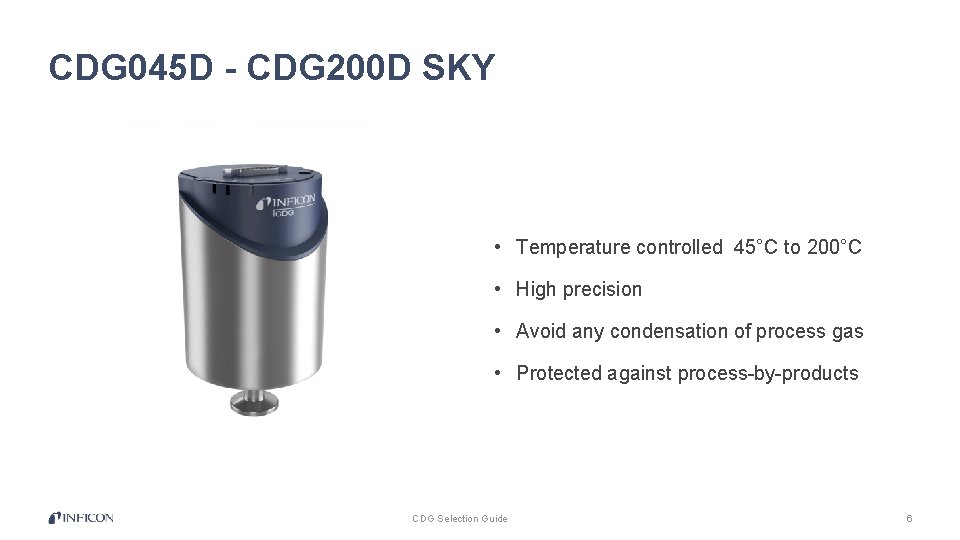 CDG045D - CDG200D SKY

INFICON
CDG

• Temperature controlled 45°C to 200°C
• High precision
• Avoid any condensation of process gas
• Protected against process-by-products

INFICON
CDG Selection Guide
6